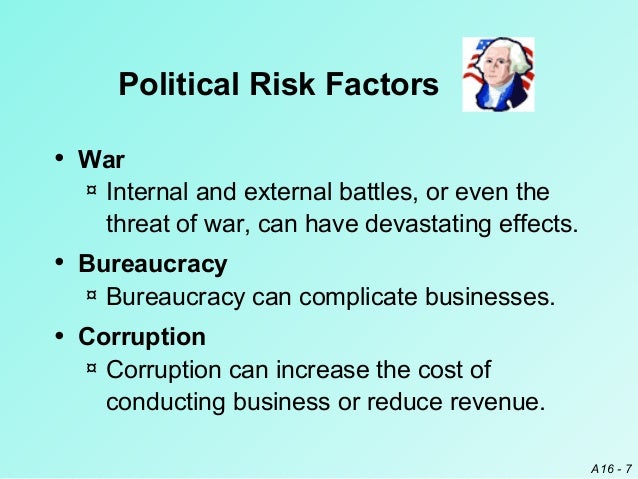 Political Risk Factors

• War
¤ Internal and external battles, or even the threat of war, can have devastating effects.

• Bureaucracy
¤ Bureaucracy can complicate businesses.

• Corruption
¤ Corruption can increase the cost of conducting business or reduce revenue.

A16 - 7